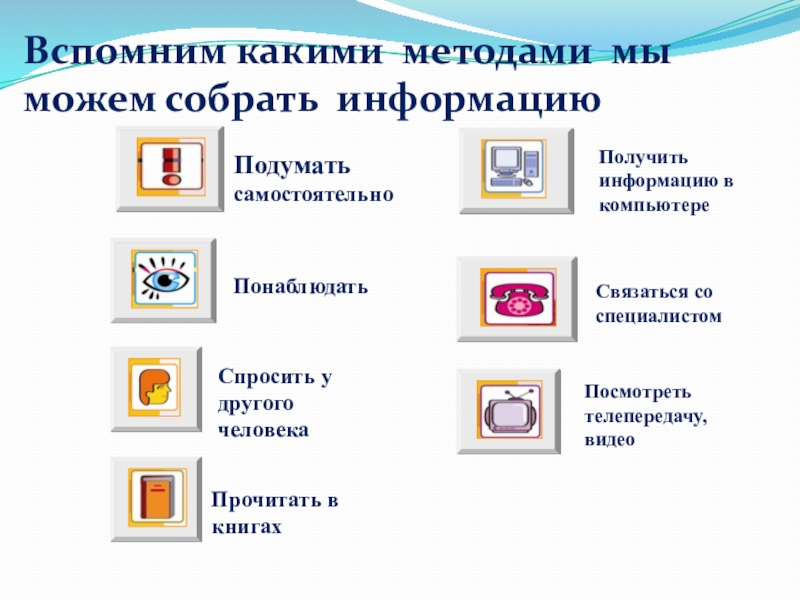 Вспомним какими методами мы можем собрать информацию

Подумать самостоятельно

Понаблюдать

Спросить у другого человека

Прочитать в книгах

Получить информацию в компьютере

Связаться со специалистом

Посмотреть телепередачу, видео